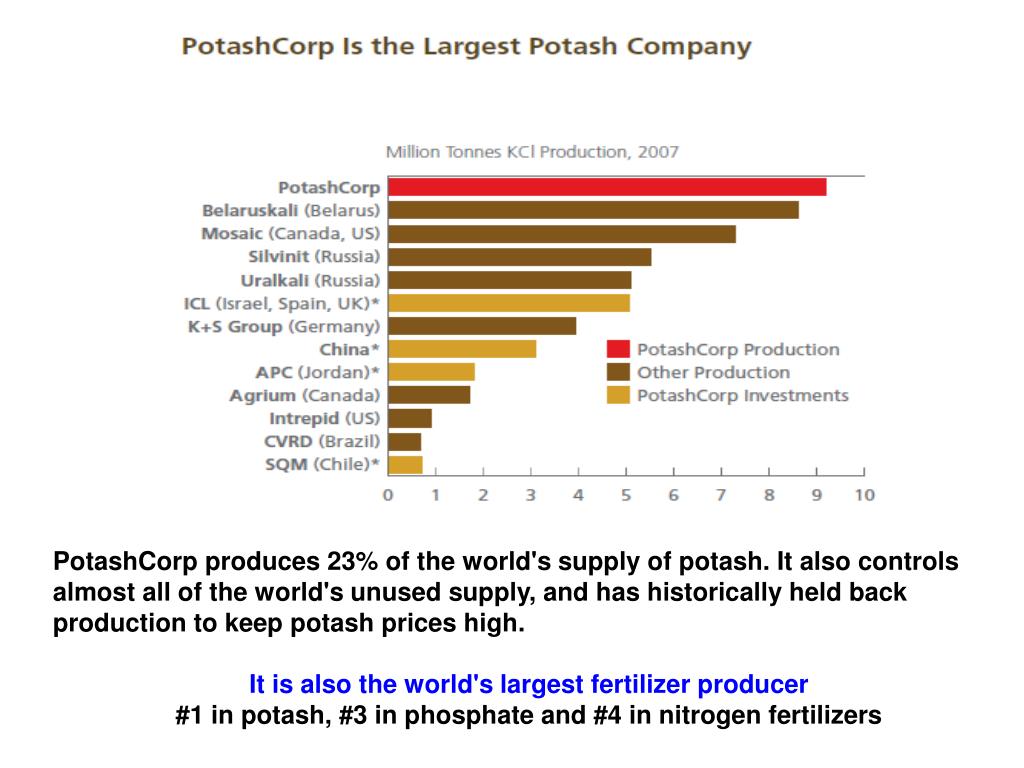 PotashCorp Is the Largest Potash Company

Million Tonnes KCl Production, 2007

PotashCorp
Belaruskali (Belarus)
Mosaic (Canada, US)
Silvinit (Russia)
Uralkali (Russia)
ICL (Israel, Spain, UK)*
K+S Group (Germany)
China*
APC (Jordan)*
Agrium (Canada)
Intrepid (US)
CVRD (Brazil)
SQM (Chile)*

PotashCorp Production
Other Production
PotashCorp Investments

0 1 2 3 4 5 6 7 8 9 10

PotashCorp produces 23% of the world's supply of potash. It also controls almost all of the world's unused supply, and has historically held back production to keep potash prices high.

It is also the world's largest fertilizer producer
#1 in potash, #3 in phosphate and #4 in nitrogen fertilizers